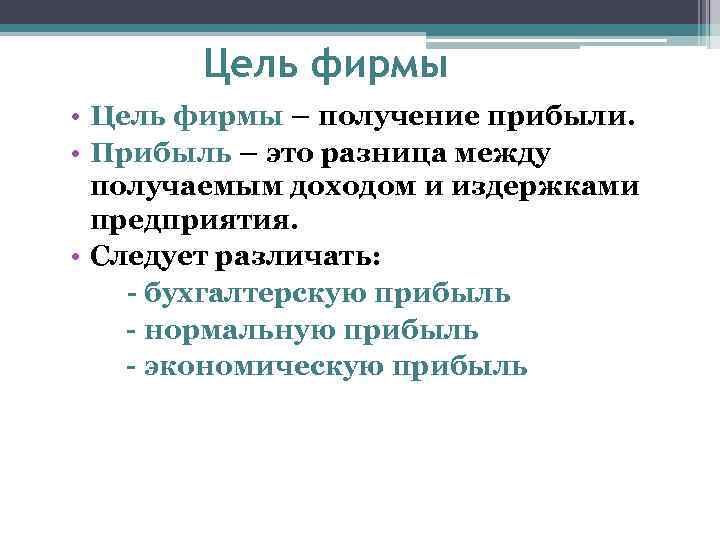 Цель фирмы

• Цель фирмы – получение прибыли.
• Прибыль – это разница между получаемым доходом и издержками предприятия.
• Следует различать:
- бухгалтерскую прибыль
- нормальную прибыль
- экономическую прибыль